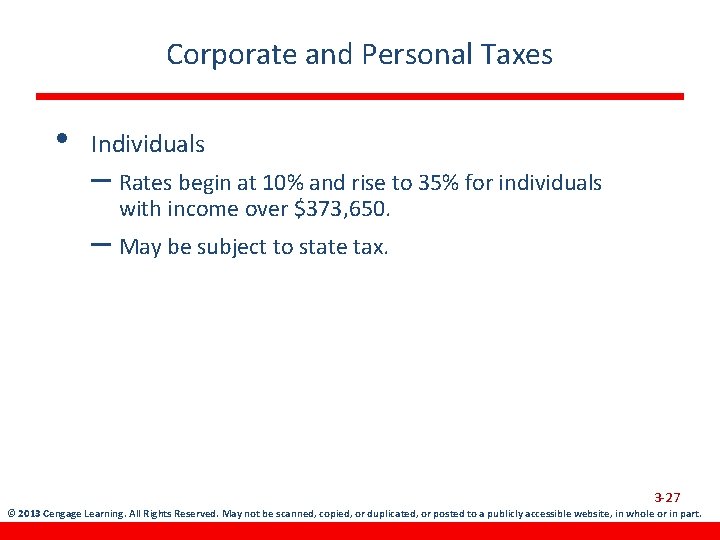 Corporate and Personal Taxes

• Individuals

- Rates begin at 10% and rise to 35% for individuals with income over $373,650.

- May be subject to state tax.

3-27

© 2013 Cengage Learning. All Rights Reserved. May not be scanned, copied, or duplicated, or posted to a publicly accessible website, in whole or in part.